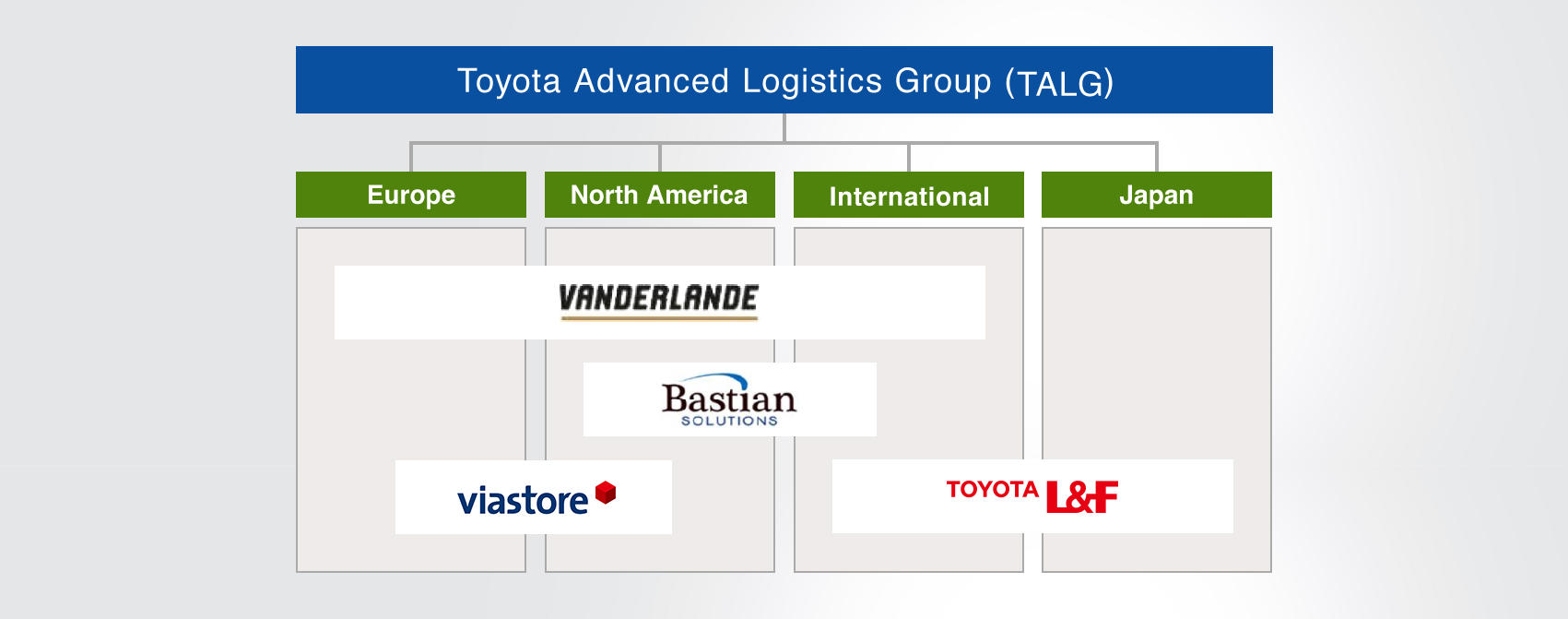 Toyota Advanced Logistics Group (TALG)

Europe

North America

International

Japan

VANDERLANDE

Bastian
SOLUTIONS

viastore

TOYOTA L&F